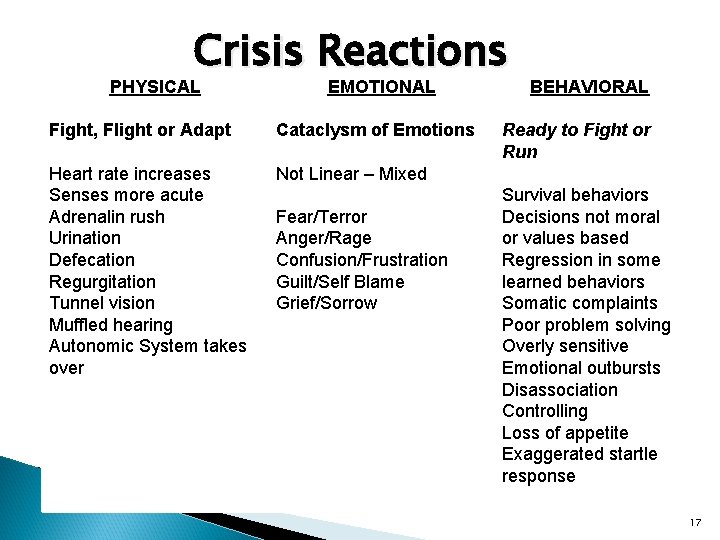 Crisis Reactions

PHYSICAL

Fight, Flight or Adapt

Heart rate increases
Senses more acute
Adrenalin rush
Urination
Defecation
Regurgitation
Tunnel vision
Muffled hearing
Autonomic System takes over

EMOTIONAL

Cataclysm of Emotions

Not Linear – Mixed

Fear/Terror
Anger/Rage
Confusion/Frustration
Guilt/Self Blame
Grief/Sorrow

BEHAVIORAL

Ready to Fight or Run

Survival behaviors
Decisions not moral or values based
Regression in some learned behaviors
Somatic complaints
Poor problem solving
Overly sensitive
Emotional outbursts
Disassociation
Controlling
Loss of appetite
Exaggerated startle response

17